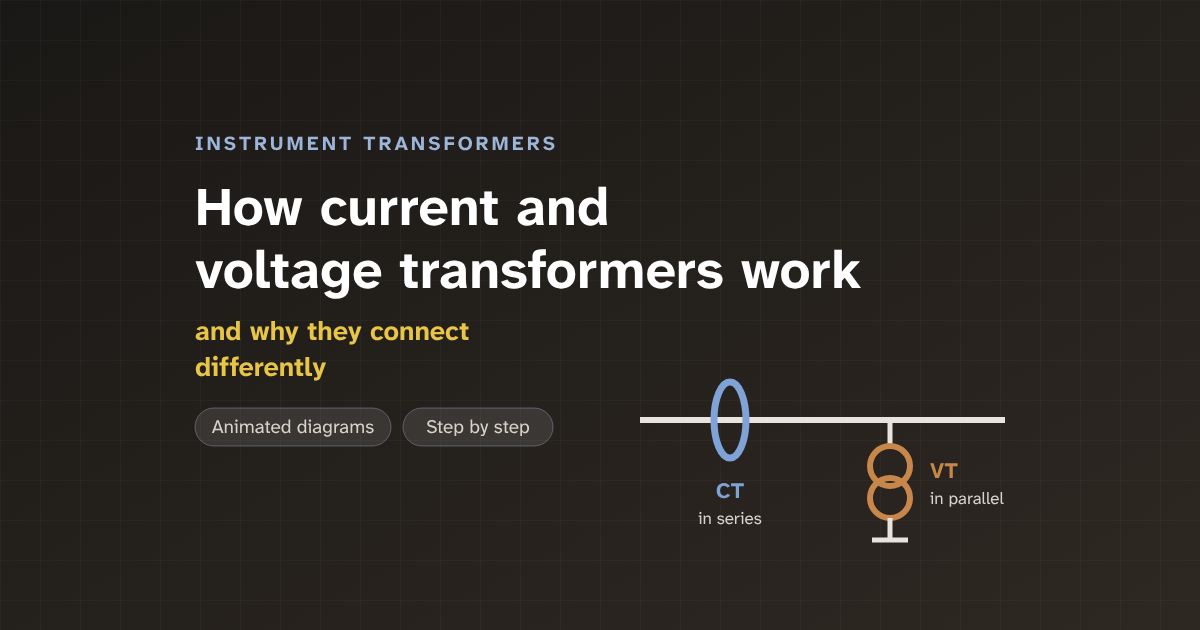 INSTRUMENT TRANSFORMERS

How current and voltage transformers work

and why they connect differently

Animated diagrams

Step by step

CT
in series

VT
in parallel